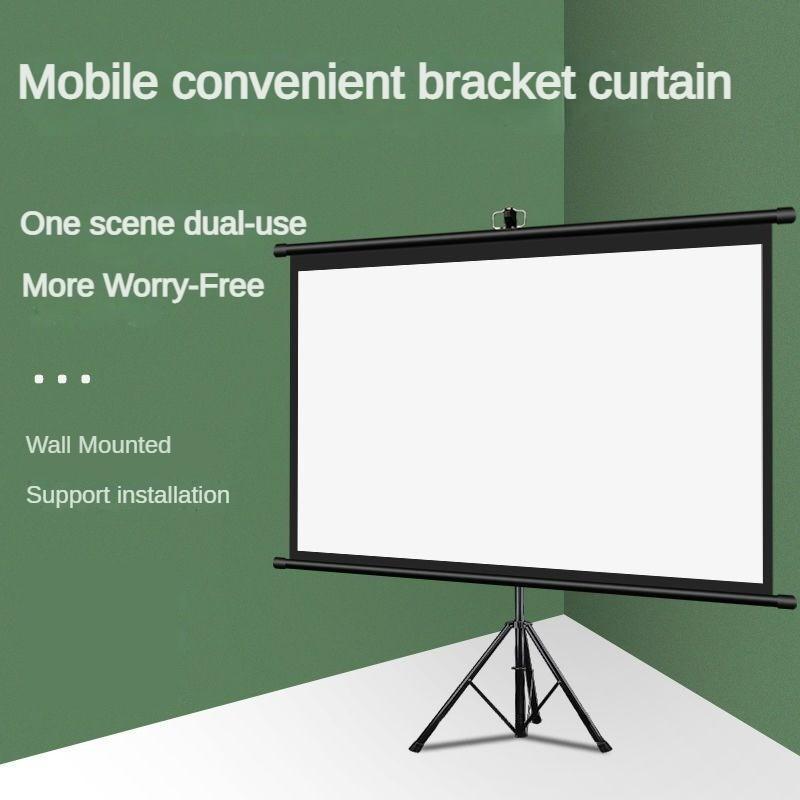 Mobile convenient bracket curtain

One scene dual-use

More Worry-Free

...

Wall Mounted

Support installation